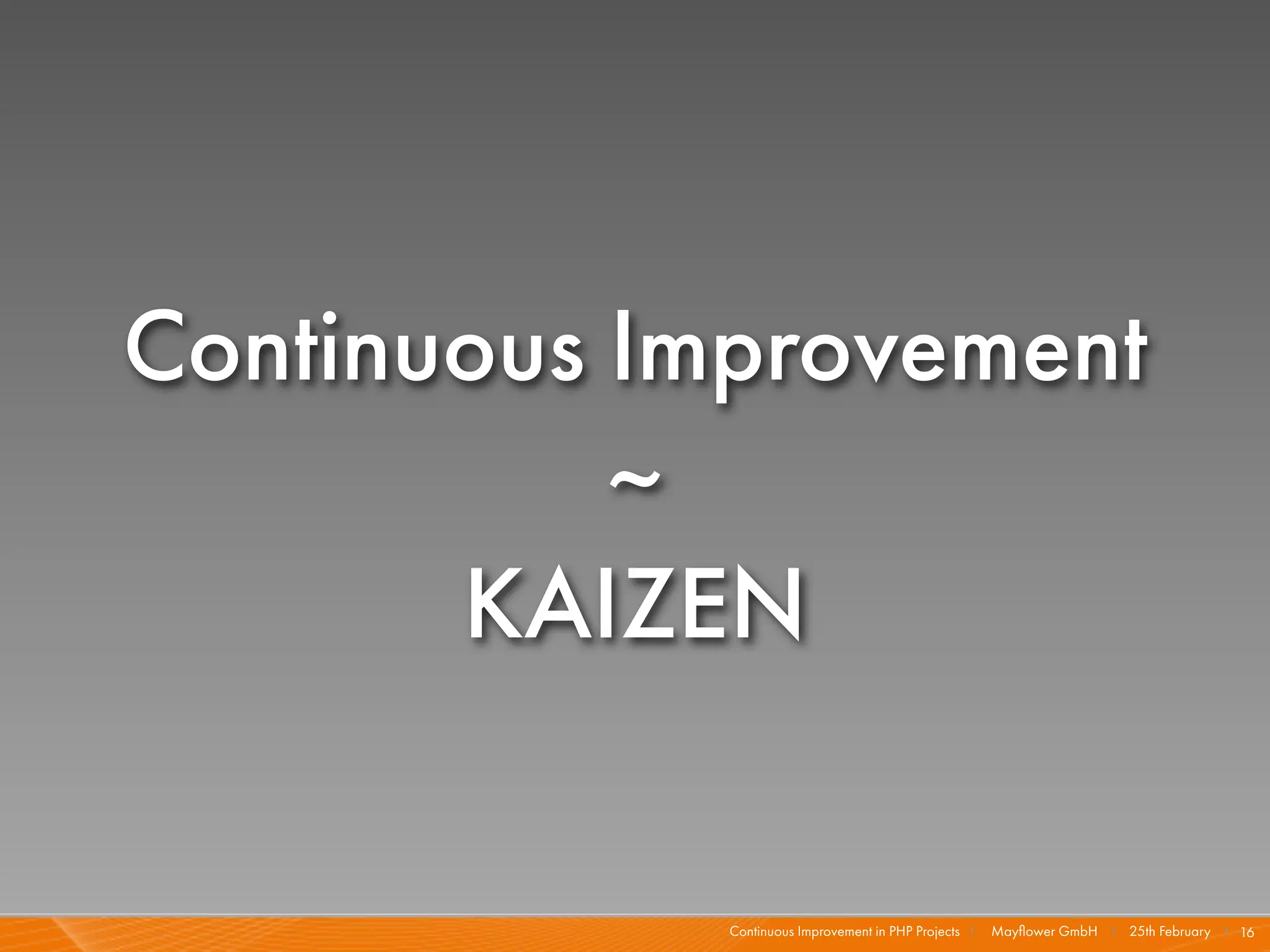 Continuous Improvement
~
KAIZEN

Continuous Improvement in PHP Projects | Mayflower GmbH | 25th February | 16